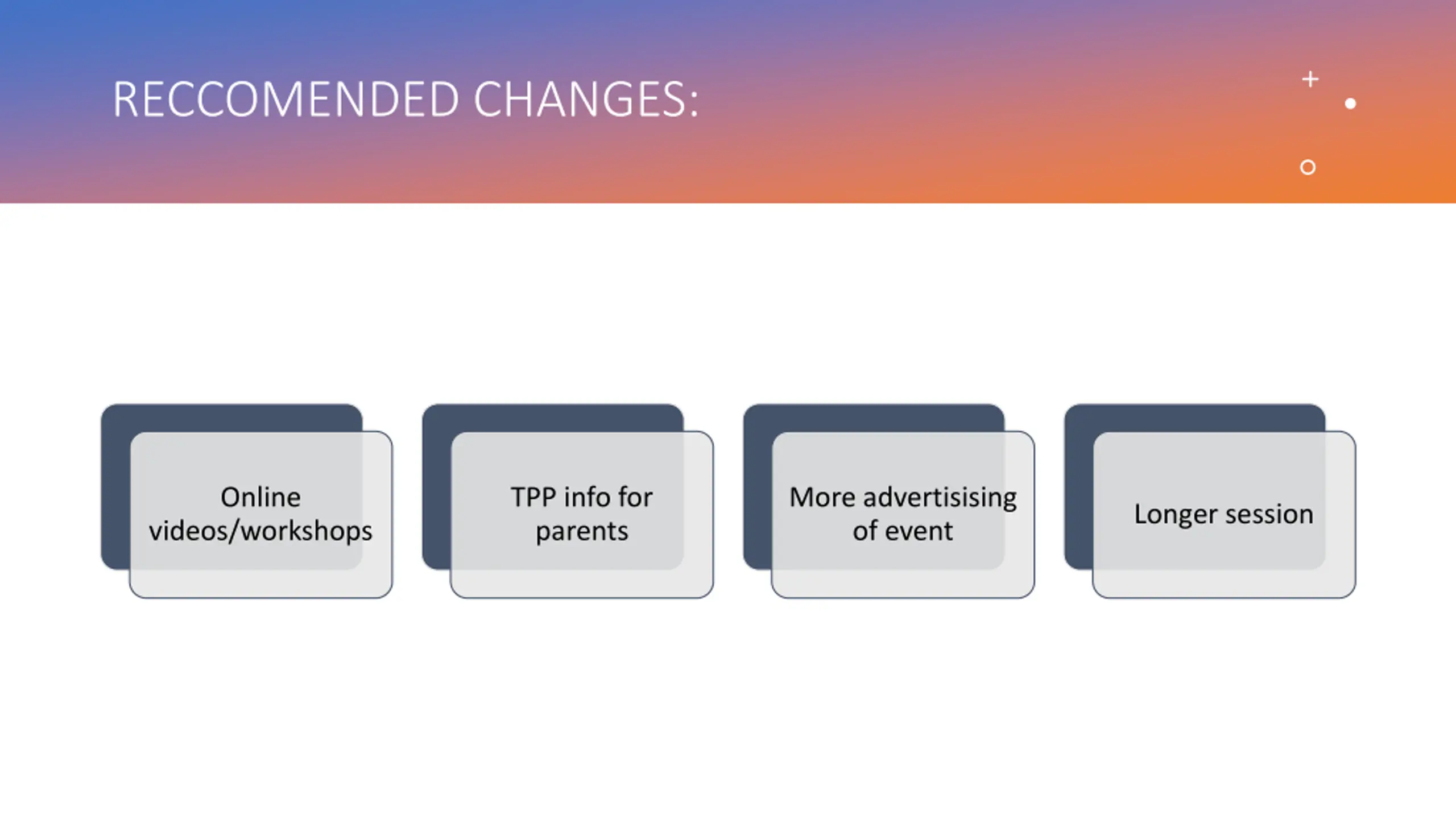 RECCOMENDED CHANGES:

Online videos/workshops

TPP info for parents

More advertisising of event

Longer session